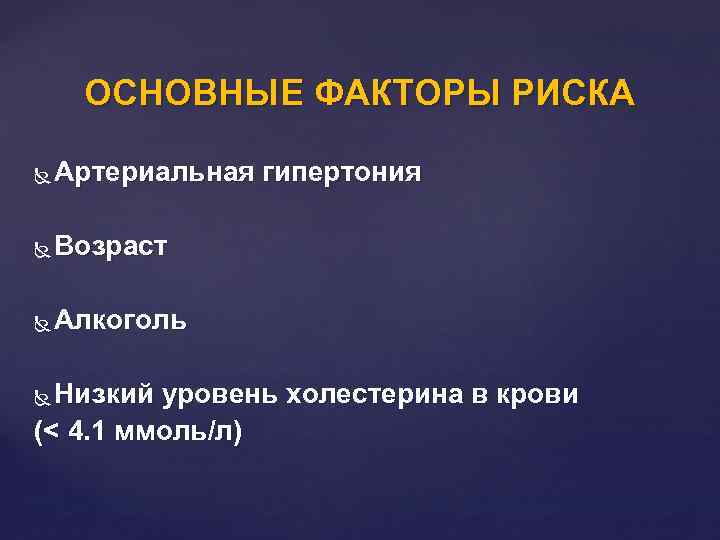 ОСНОВНЫЕ ФАКТОРЫ РИСКА

Артериальная гипертония

Возраст

Алкоголь

Низкий уровень холестерина в крови (< 4.1 ммоль/л)